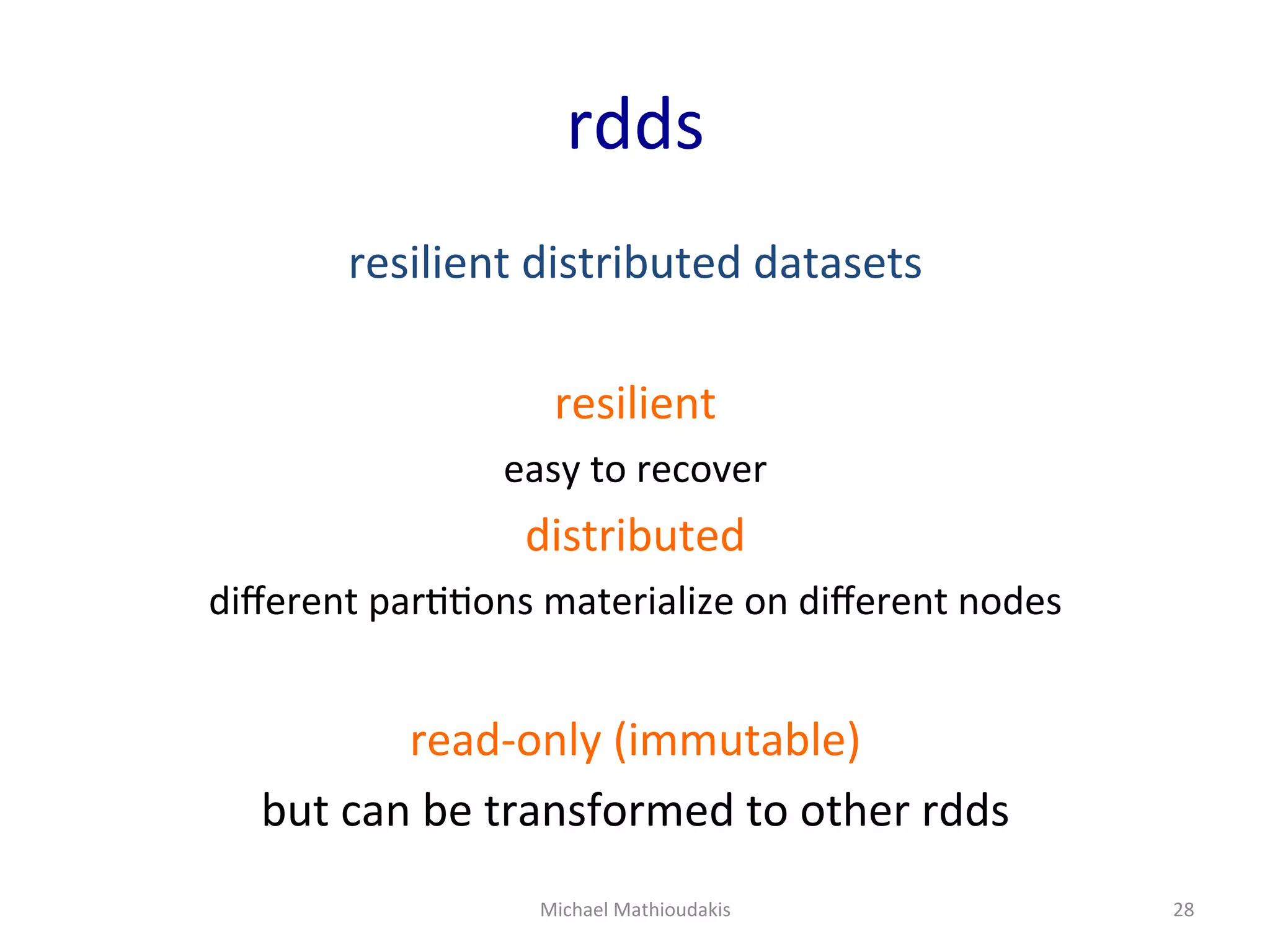 rdds

resilient distributed datasets

resilient

easy to recover

distributed

different partitions materialize on different nodes

read-only (immutable)

but can be transformed to other rdds

Michael Mathioudakis

28